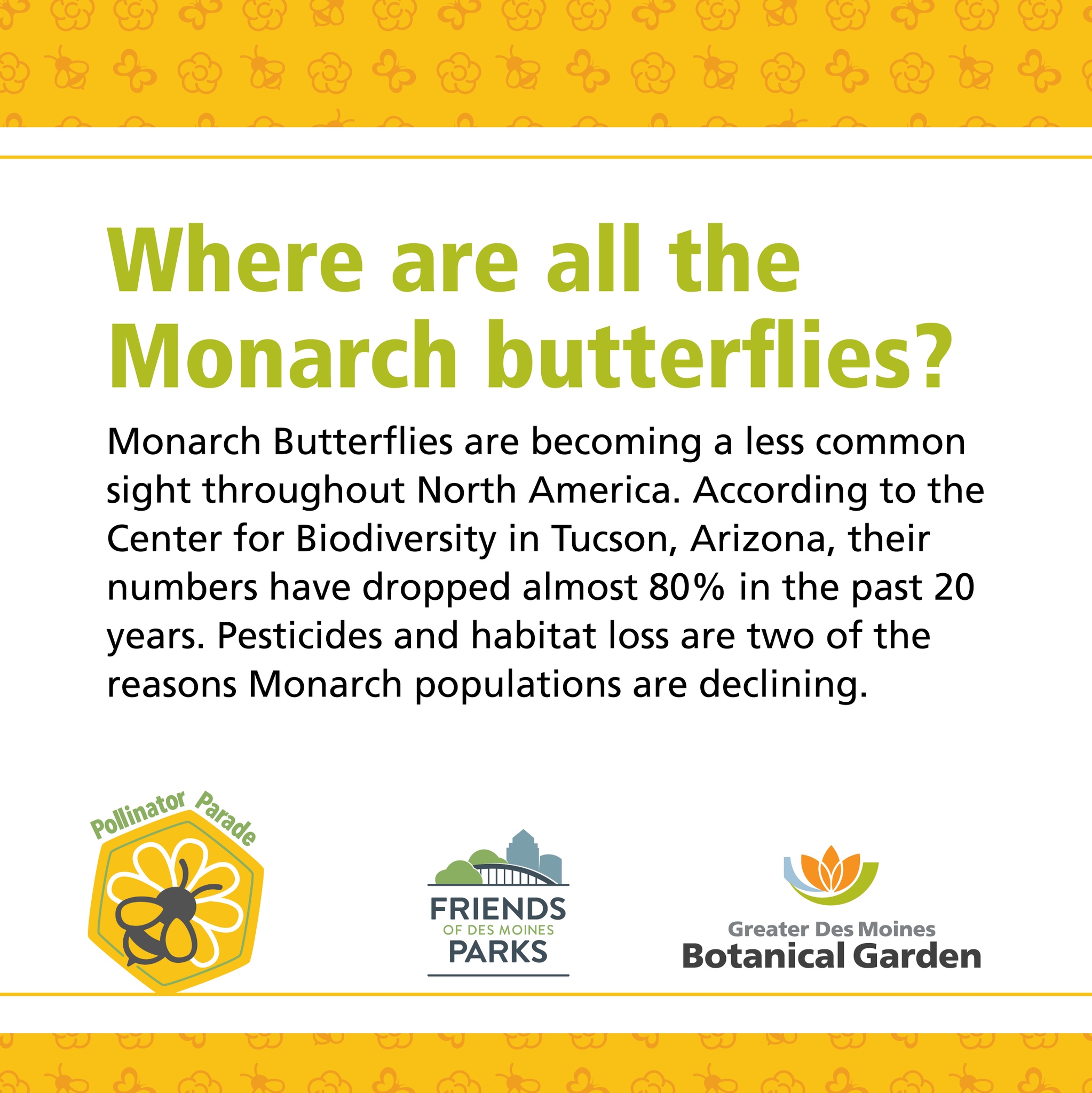 Where are all the Monarch butterflies?

Monarch Butterflies are becoming a less common sight throughout North America. According to the Center for Biodiversity in Tucson, Arizona, their numbers have dropped almost 80% in the past 20 years. Pesticides and habitat loss are two of the reasons Monarch populations are declining.

Pollinator Parade

FRIENDS
OF DES MOINES
PARKS

Greater Des Moines
Botanical Garden